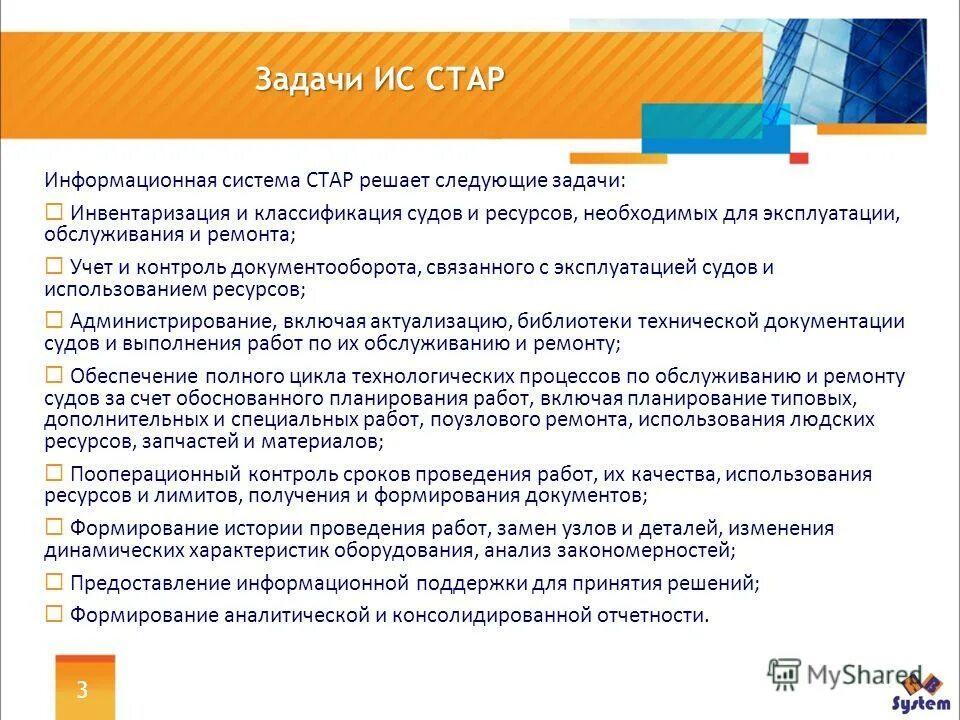 Задачи ИС СТАР

Информационная система СТАР решает следующие задачи:

☐ Инвентаризация и классификация судов и ресурсов, необходимых для эксплуатации, обслуживания и ремонта;

☐ Учет и контроль документооборота, связанного с эксплуатацией судов и использованием ресурсов;

☐ Администрирование, включая актуализацию, библиотеки технической документации судов и выполнения работ по их обслуживанию и ремонту;

☐ Обеспечение полного цикла технологических процессов по обслуживанию и ремонту судов за счет обоснованного планирования работ, включая планирование типовых, дополнительных и специальных работ, поузлового ремонта, использования людских ресурсов, запчастей и материалов;

☐ Пооперационный контроль сроков проведения работ, их качества, использования ресурсов и лимитов, получения и формирования документов;

☐ Формирование истории проведения работ, замен узлов и деталей, изменения динамических характеристик оборудования, анализ закономерностей;

☐ Предоставление информационной поддержки для принятия решений;

☐ Формирование аналитической и консолидированной отчетности.

3

MyShared

System